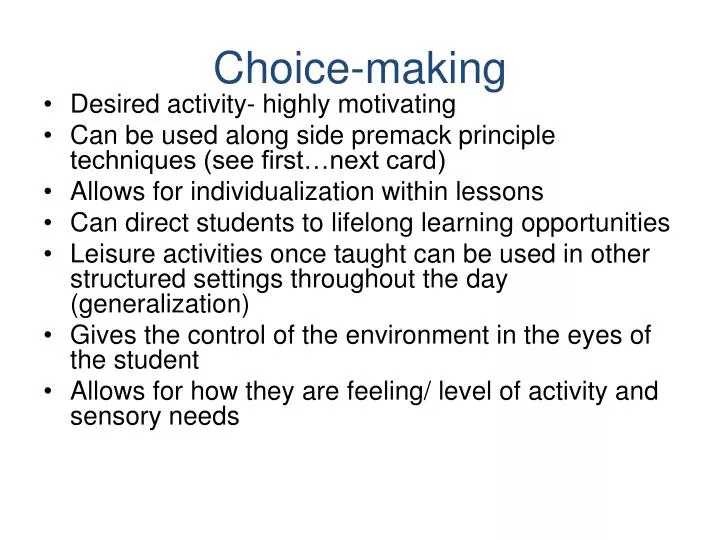 Choice-making

• Desired activity- highly motivating
• Can be used along side premack principle techniques (see first…next card)
• Allows for individualization within lessons
• Can direct students to lifelong learning opportunities
• Leisure activities once taught can be used in other structured settings throughout the day (generalization)
• Gives the control of the environment in the eyes of the student
• Allows for how they are feeling/ level of activity and sensory needs